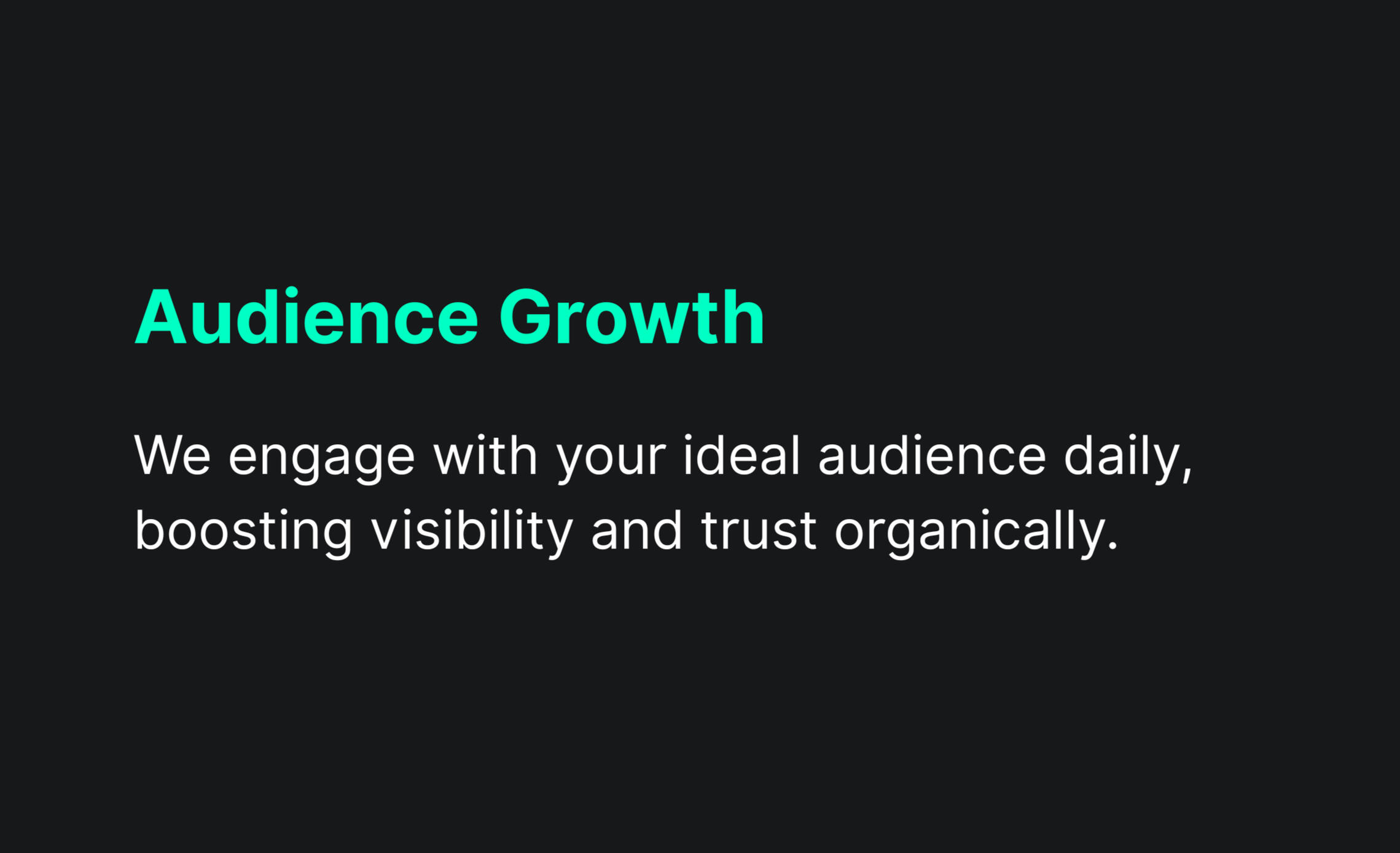 Audience Growth

We engage with your ideal audience daily, boosting visibility and trust organically.